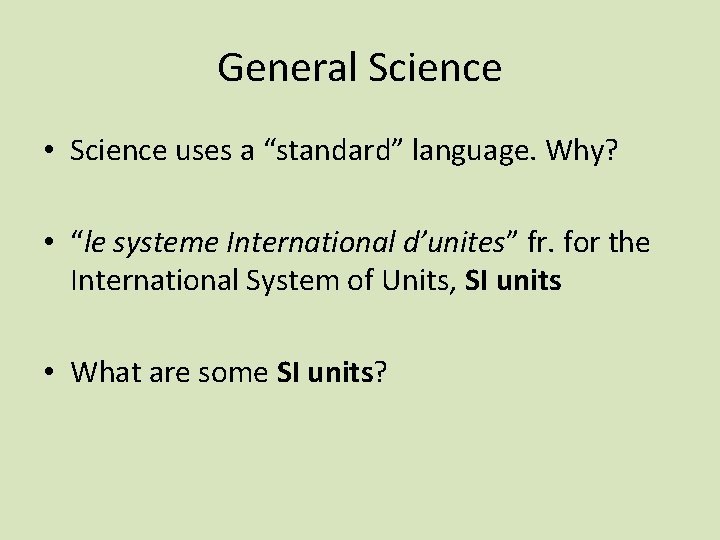 General Science

• Science uses a “standard” language. Why?

• “le systeme International d’unites” fr. for the International System of Units, SI units

• What are some SI units?